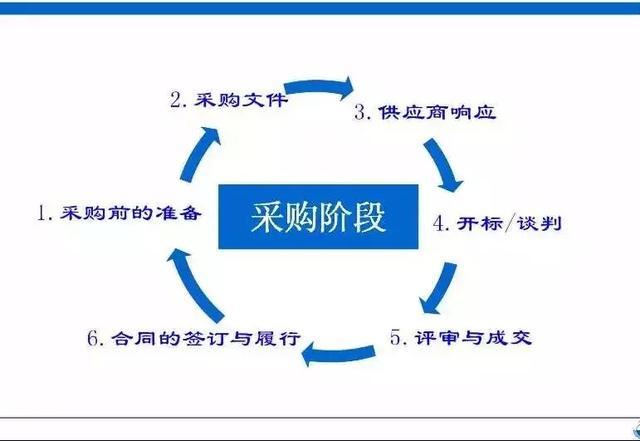 采购阶段

1. 采购前的准备

2. 采购文件

3. 供应商响应

4. 开标/谈判

5. 评审与成交

6. 合同的签订与履行